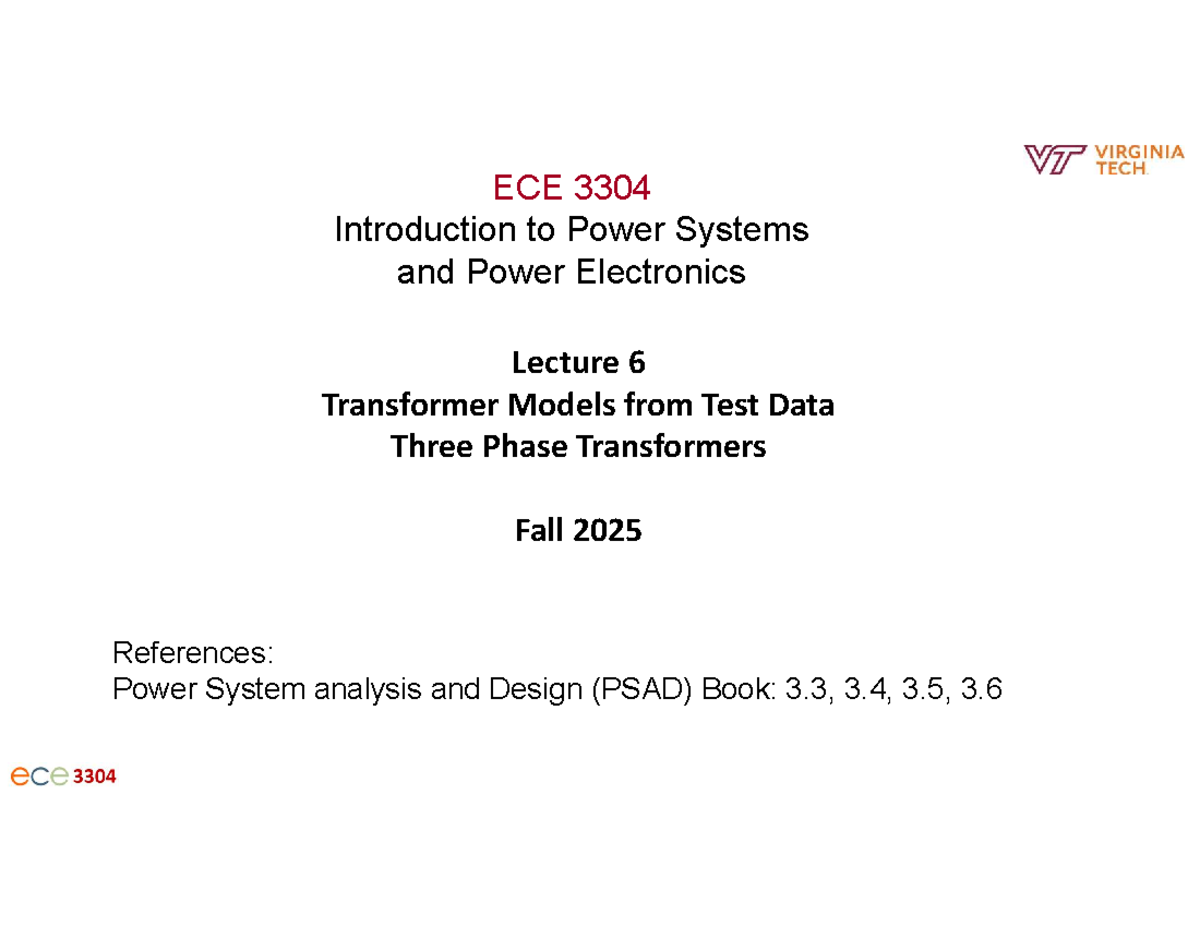 VT VIRGINIA TECH.

ECE 3304
Introduction to Power Systems and Power Electronics

Lecture 6
Transformer Models from Test Data
Three Phase Transformers

Fall 2025

References:
Power System analysis and Design (PSAD) Book: 3.3, 3.4, 3.5, 3.6

ece 3304